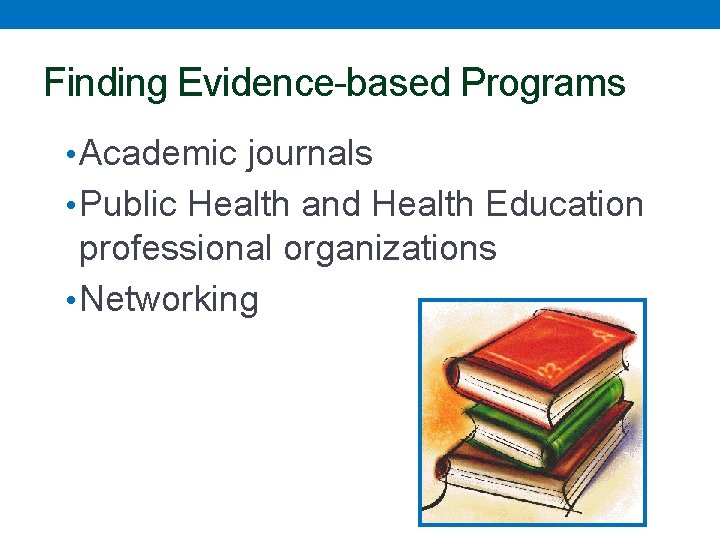 Finding Evidence-based Programs

• Academic journals
• Public Health and Health Education professional organizations
• Networking